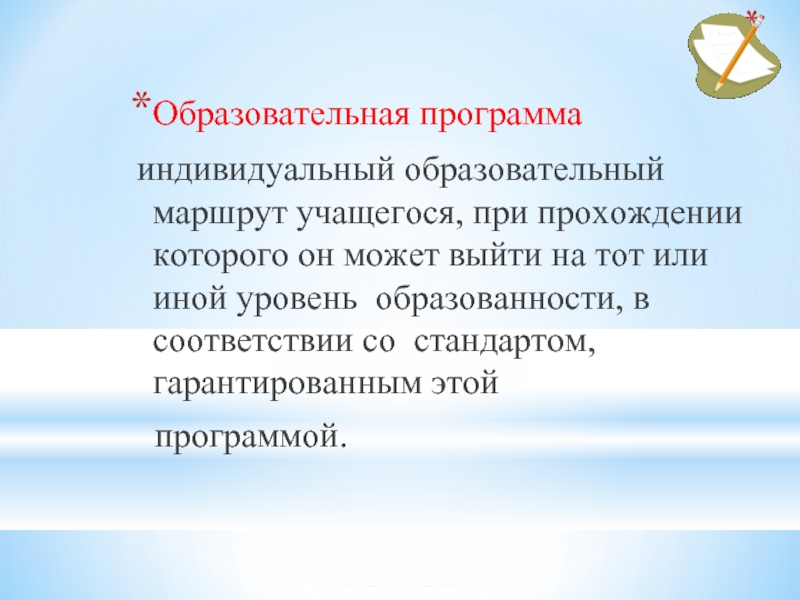 *

*Образовательная программа

индивидуальный образовательный маршрут учащегося, при прохождении которого он может выйти на тот или иной уровень образованности, в соответствии со стандартом, гарантированным этой

программой.